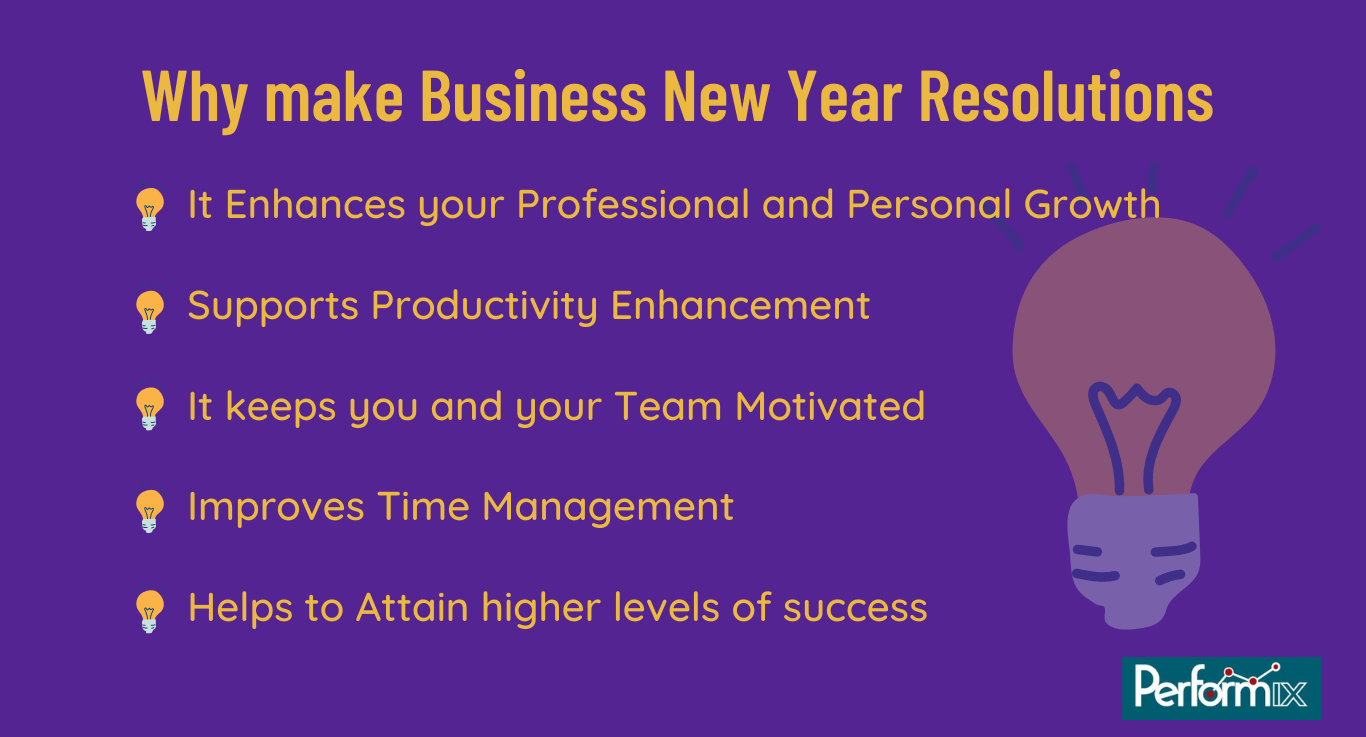 Why make Business New Year Resolutions

It Enhances your Professional and Personal Growth

Supports Productivity Enhancement

It keeps you and your Team Motivated

Improves Time Management

Helps to Attain higher levels of success

Performix